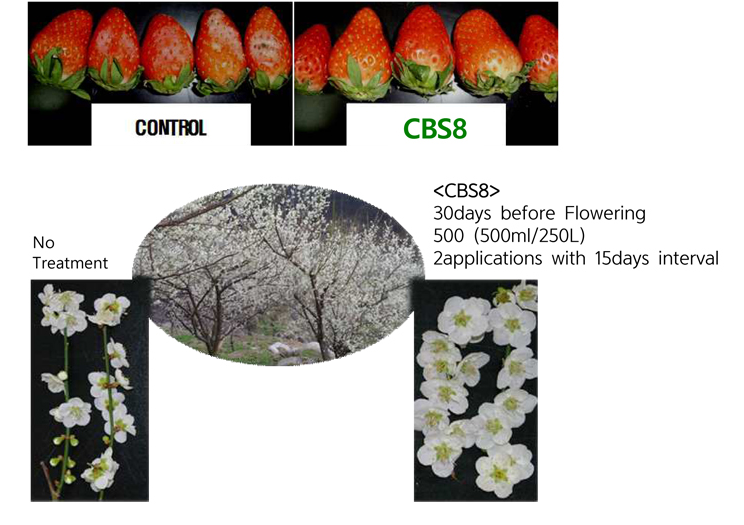 CONTROL

CBS8

No Treatment

<CBS8>
30days before Flowering
500 (500ml/250L)
2applications with 15days interval